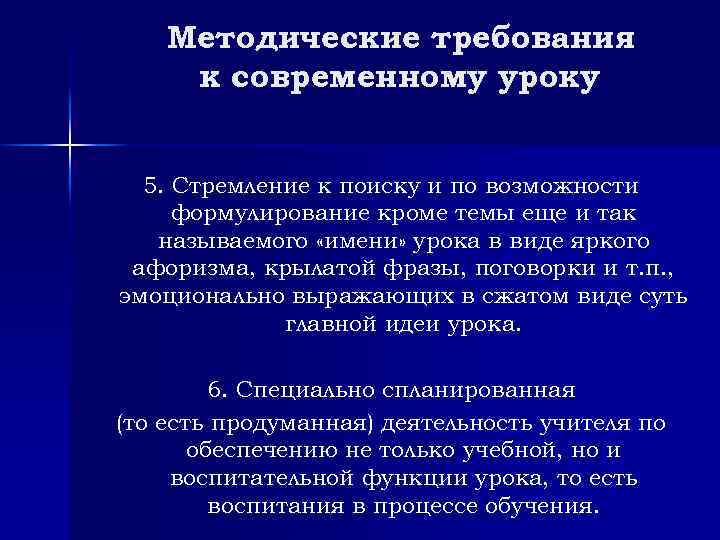 Методические требования к современному уроку

5. Стремление к поиску и по возможности формулирование кроме темы еще и так называемого «имени» урока в виде яркого афоризма, крылатой фразы, поговорки и т.п., эмоционально выражающих в сжатом виде суть главной идеи урока.

6. Специально спланированная (то есть продуманная) деятельность учителя по обеспечению не только учебной, но и воспитательной функции урока, то есть воспитания в процессе обучения.